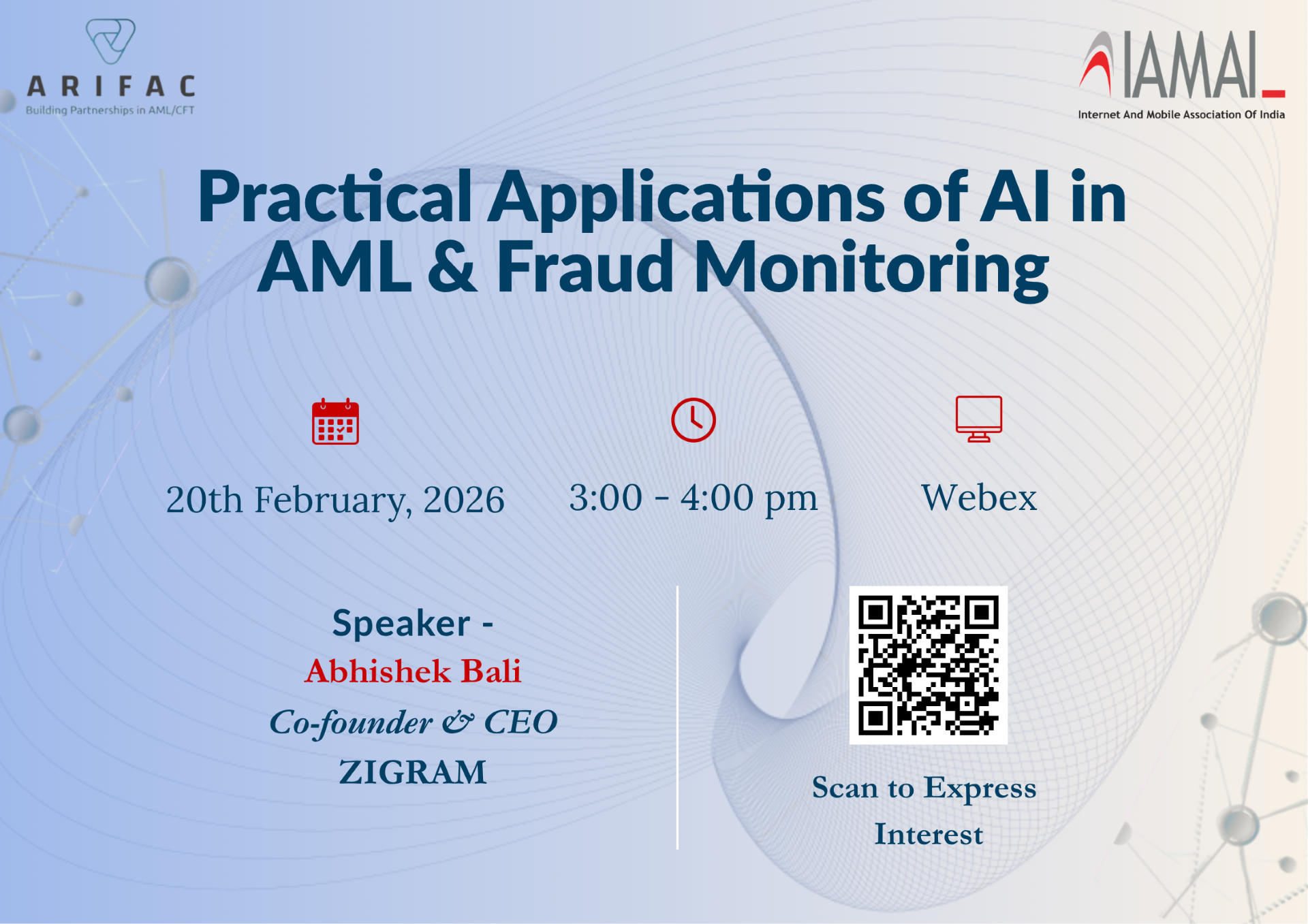 ARIFAC
Building Partnerships in AML/CFT

IAMAI
Internet And Mobile Association Of India

Practical Applications of AI in AML & Fraud Monitoring

20th February, 2026

3:00 - 4:00 pm

Webex

Speaker -
Abhishek Bali
Co-founder & CEO
ZIGRAM

Scan to Express Interest